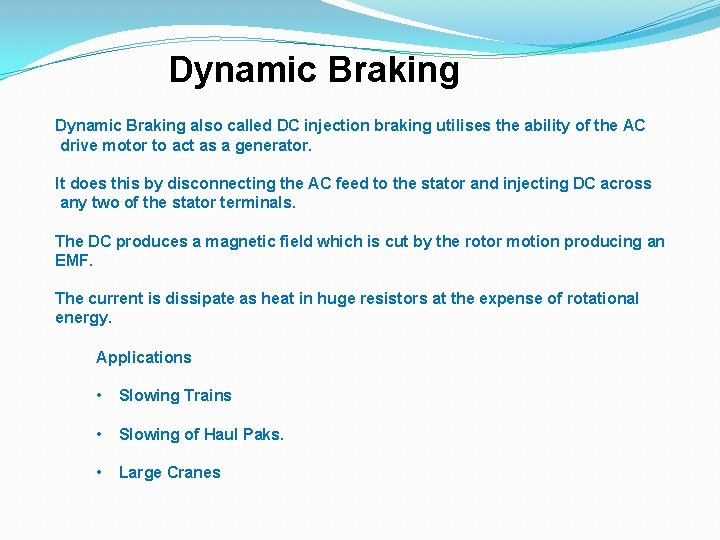 Dynamic Braking

Dynamic Braking also called DC injection braking utilises the ability of the AC drive motor to act as a generator.

It does this by disconnecting the AC feed to the stator and injecting DC across any two of the stator terminals.

The DC produces a magnetic field which is cut by the rotor motion producing an EMF.

The current is dissipate as heat in huge resistors at the expense of rotational energy.

Applications

• Slowing Trains

• Slowing of Haul Paks.

• Large Cranes